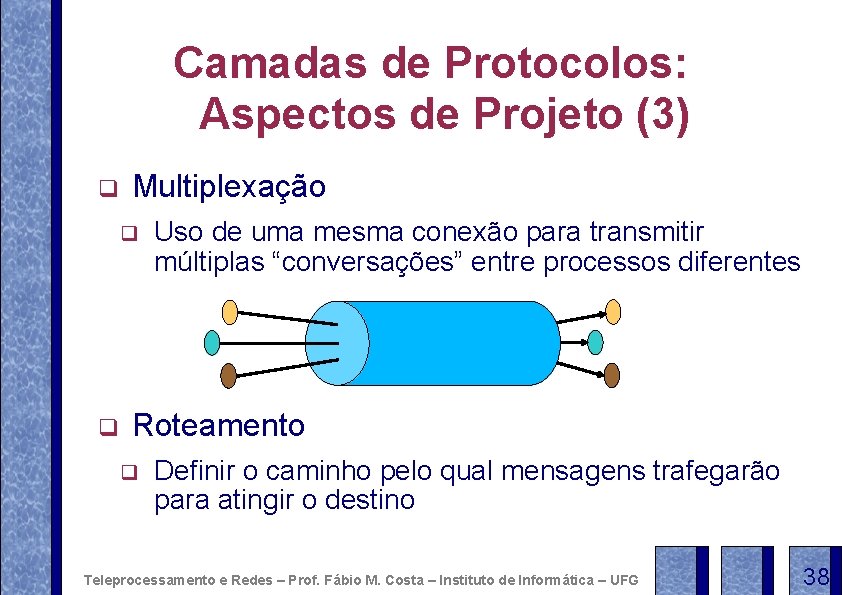 Camadas de Protocolos: Aspectos de Projeto (3)

Multiplexação

Uso de uma mesma conexão para transmitir múltiplas “conversações” entre processos diferentes

Roteamento

Definir o caminho pelo qual mensagens trafegarão para atingir o destino

Teleprocessamento e Redes – Prof. Fábio M. Costa – Instituto de Informática – UFG

38